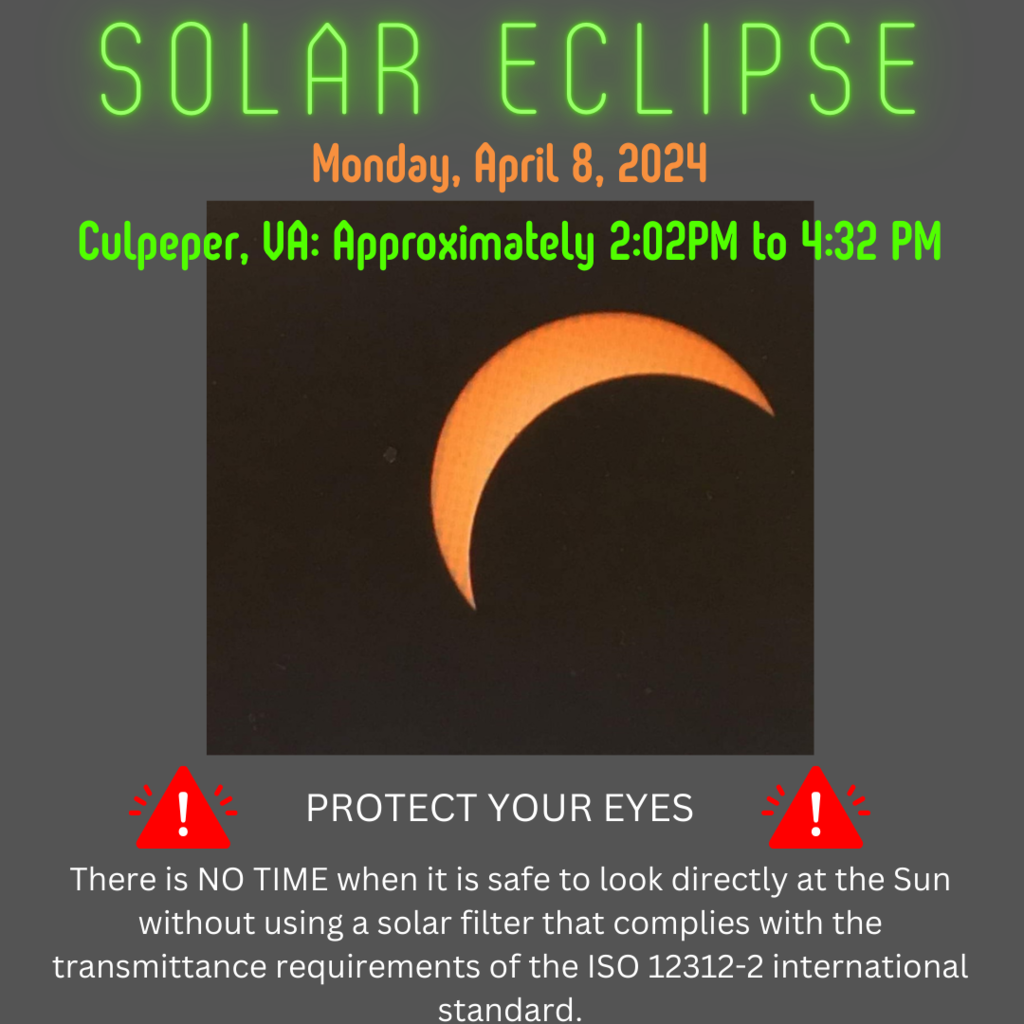 SOLAR ECLIPSE

Monday, April 8, 2024

Culpeper, VA: Approximately 2:02PM to 4:32 PM

PROTECT YOUR EYES

There is NO TIME when it is safe to look directly at the Sun without using a solar filter that complies with the transmittance requirements of the ISO 12312-2 international standard.